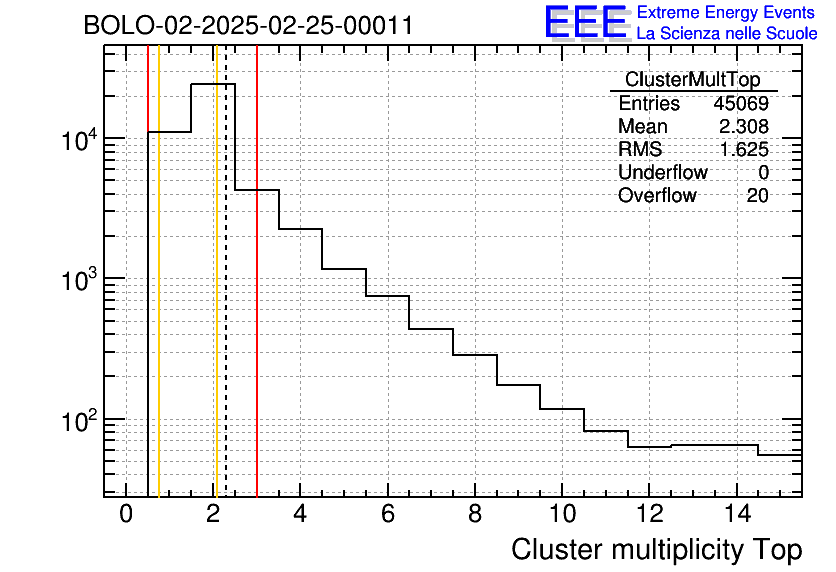 BOLO-02-2025-02-25-00011

EEE Extreme Energy Events
La Scienza nelle Scuole

| ClusterMultTop | |
|---|---|
| Entries | 45069 |
| Mean | 2.308 |
| RMS | 1.625 |
| Underflow | 0 |
| Overflow | 20 |

$10^4$
$10^3$
$10^2$

0 2 4 6 8 10 12 14

Cluster multiplicity Top